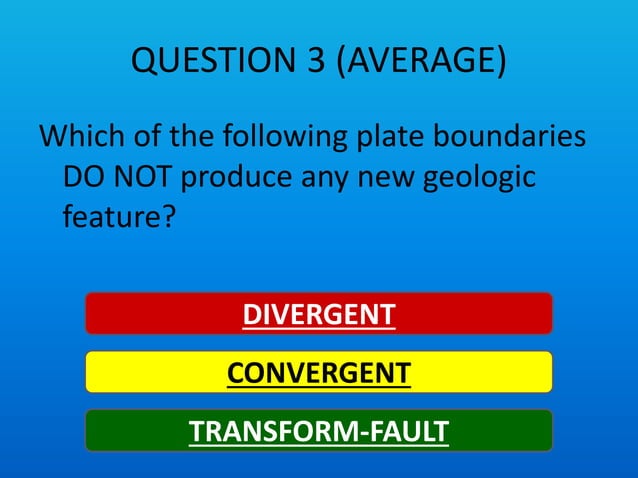 QUESTION 3 (AVERAGE)

Which of the following plate boundaries DO NOT produce any new geologic feature?

DIVERGENT

CONVERGENT

TRANSFORM-FAULT